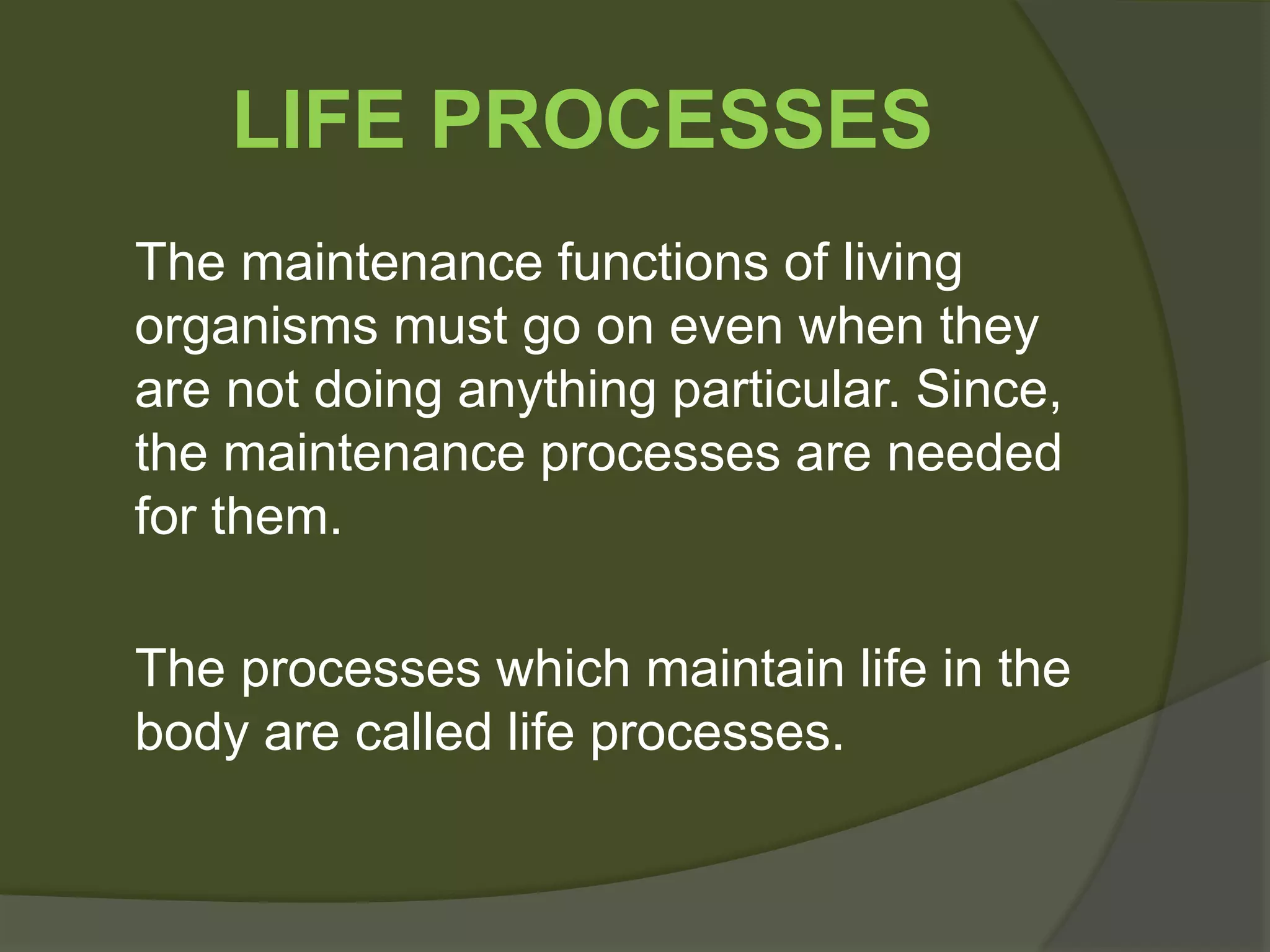 LIFE PROCESSES

The maintenance functions of living organisms must go on even when they are not doing anything particular. Since, the maintenance processes are needed for them.

The processes which maintain life in the body are called life processes.